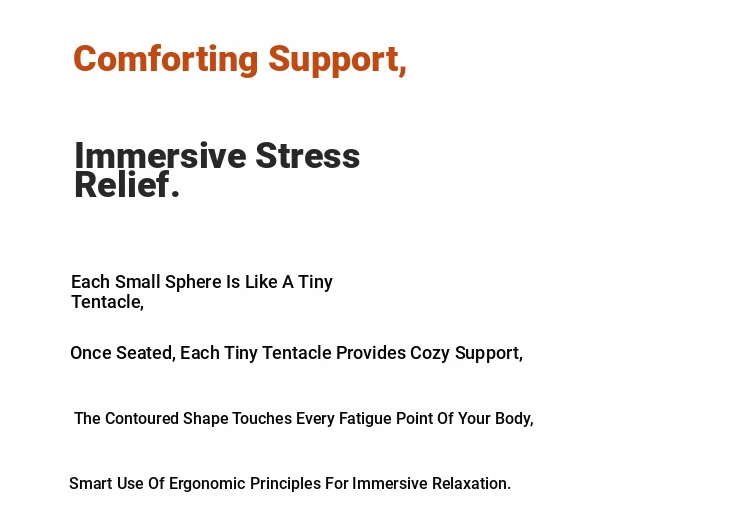 Comforting Support,

Immersive Stress Relief.

Each Small Sphere Is Like A Tiny Tentacle,

Once Seated, Each Tiny Tentacle Provides Cozy Support,

The Contoured Shape Touches Every Fatigue Point Of Your Body,

Smart Use Of Ergonomic Principles For Immersive Relaxation.